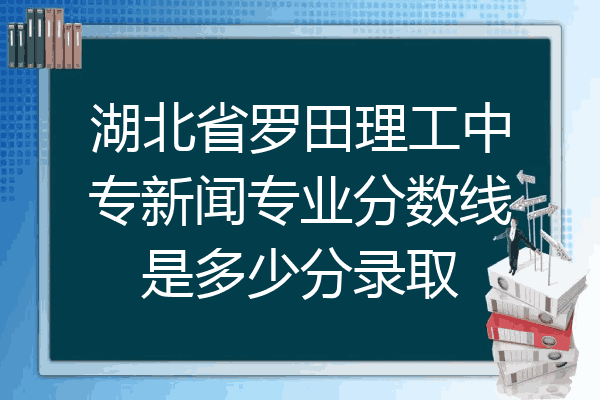 湖北省罗田理工中专新闻专业分数线是多少分录取